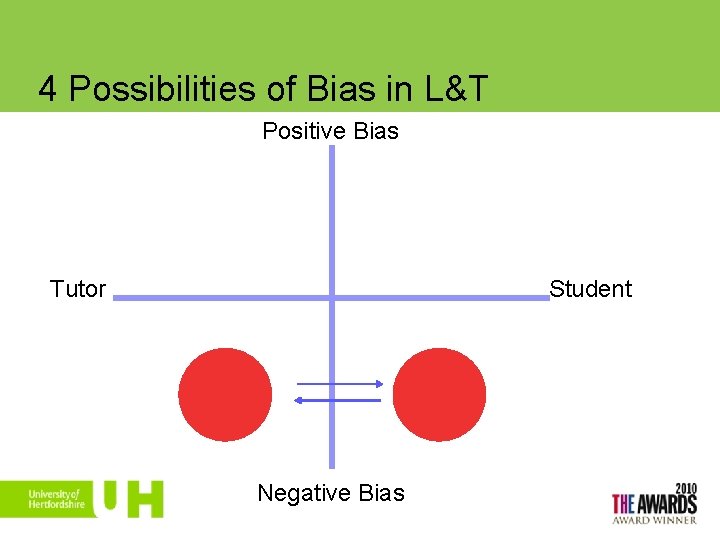 4 Possibilities of Bias in L&T

Positive Bias

Tutor

Student

Negative Bias

University of Hertfordshire UH

2010 THE AWARDS AWARD WINNER